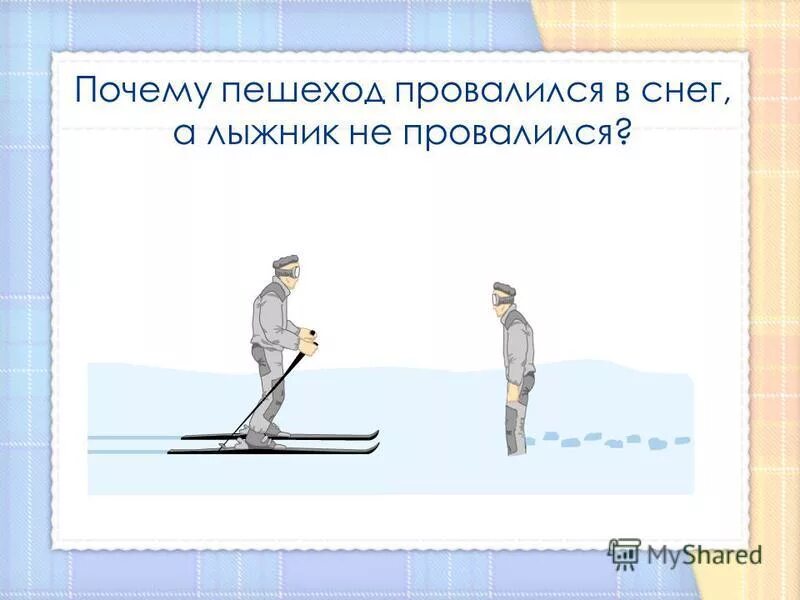 Почему пешеход провалился в снег, а лыжник не провалился?

MyShared